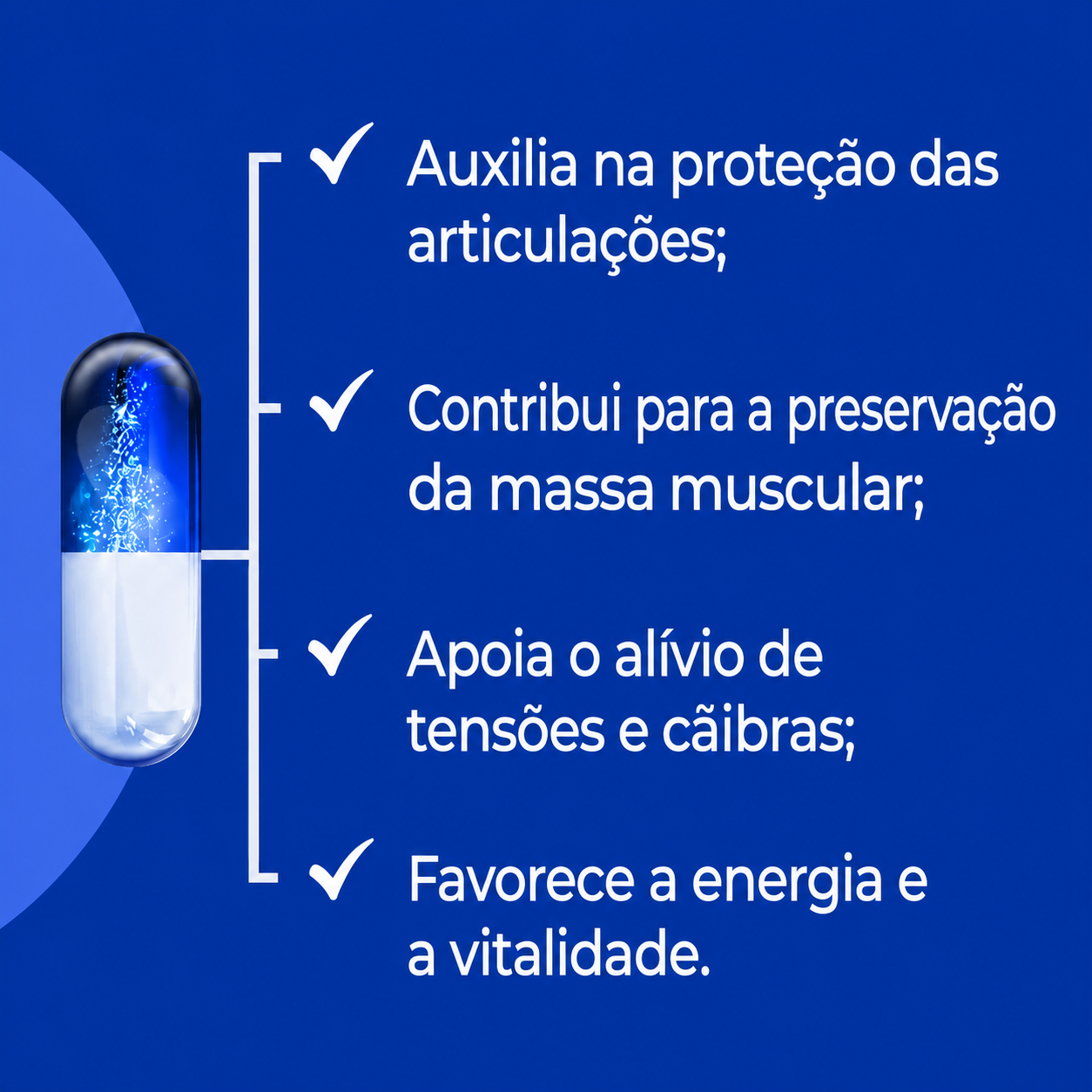 ✓ Auxilia na proteção das articulações;

✓ Contribui para a preservação da massa muscular;

✓ Apoia o alívio de tensões e cãibras;

✓ Favorece a energia e a vitalidade.